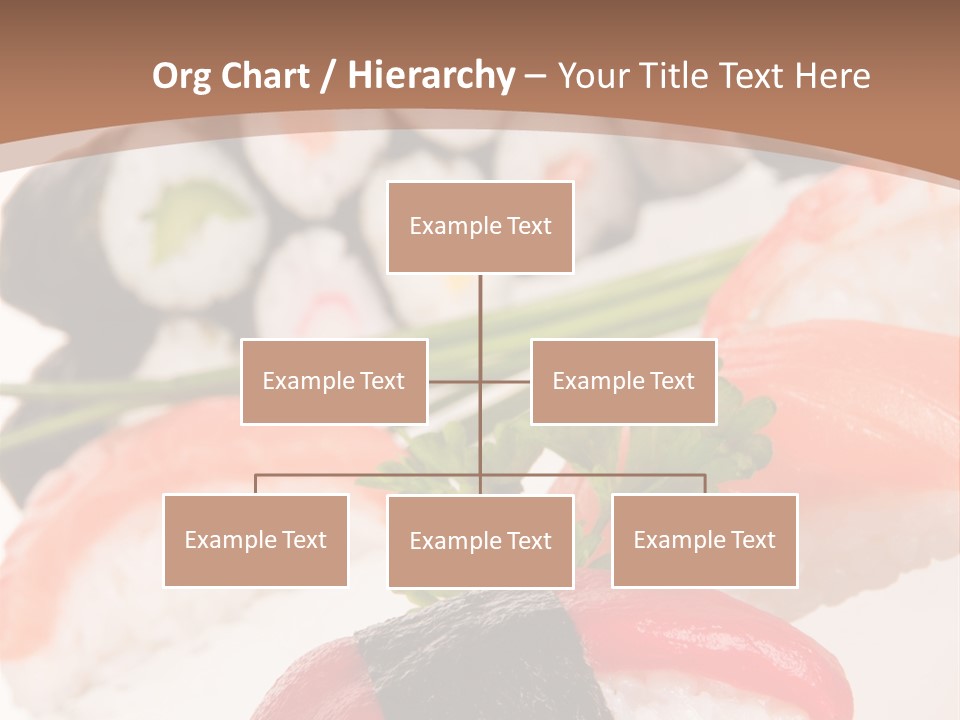 Org Chart / Hierarchy – Your Title Text Here

Example Text

Example Text

Example Text

Example Text

Example Text

Example Text